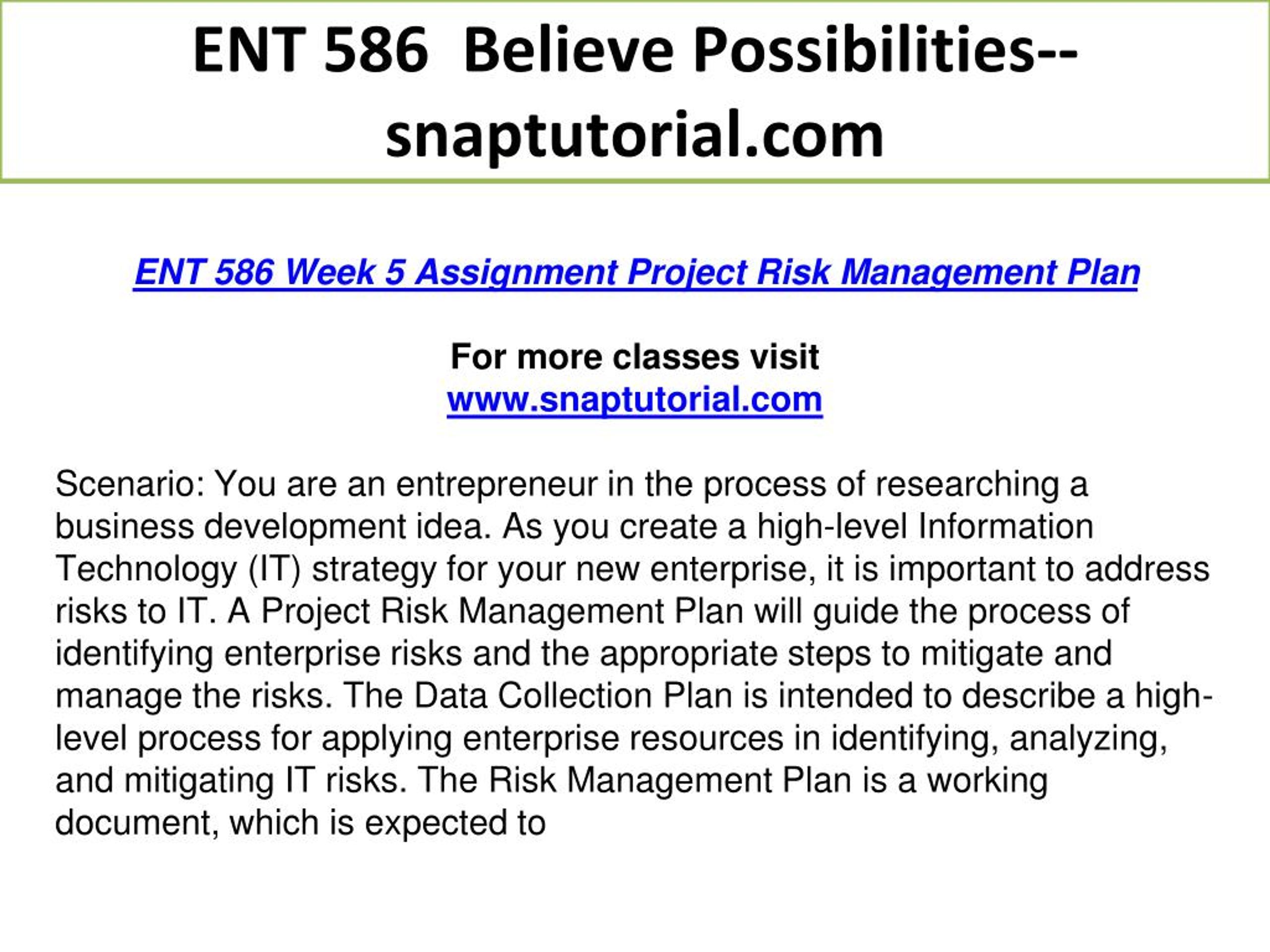 ENT 586 Believe Possibilities--snaptutorial.com

ENT 586 Week 5 Assignment Project Risk Management Plan

For more classes visit
www.snaptutorial.com

Scenario: You are an entrepreneur in the process of researching a business development idea. As you create a high-level Information Technology (IT) strategy for your new enterprise, it is important to address risks to IT. A Project Risk Management Plan will guide the process of identifying enterprise risks and the appropriate steps to mitigate and manage the risks. The Data Collection Plan is intended to describe a high-level process for applying enterprise resources in identifying, analyzing, and mitigating IT risks. The Risk Management Plan is a working document, which is expected to